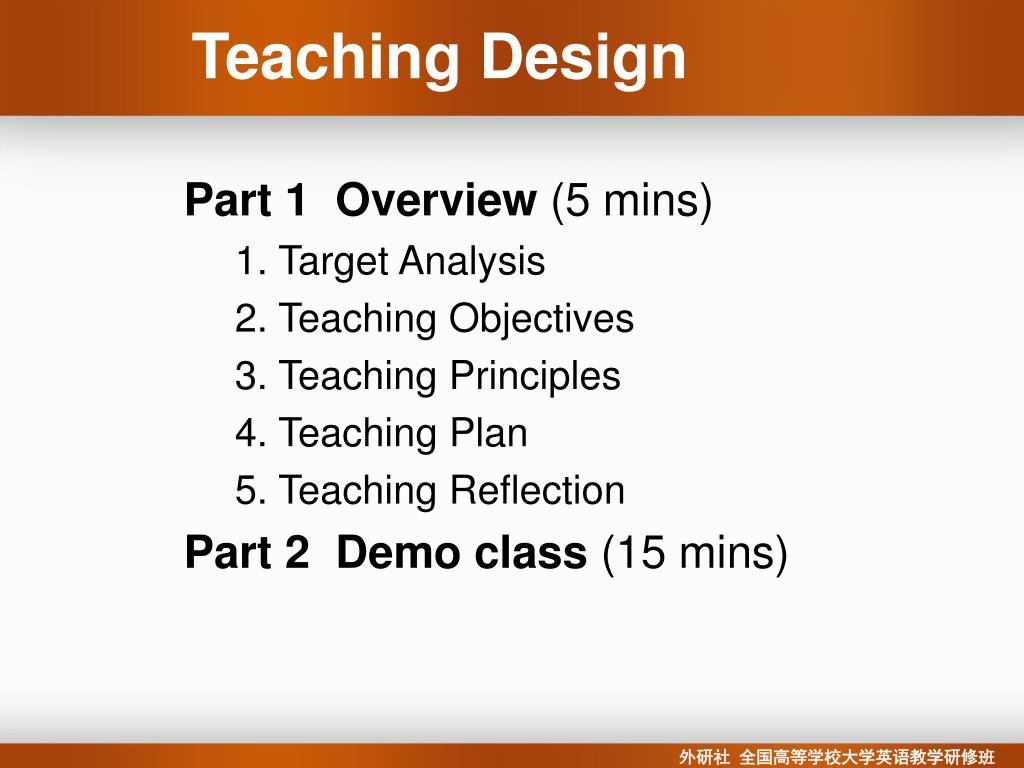 Teaching Design

Part 1 Overview (5 mins)

1. Target Analysis

2. Teaching Objectives

3. Teaching Principles

4. Teaching Plan

5. Teaching Reflection

Part 2 Demo class (15 mins)

外研社 全国高等学校大学英语教学研修班